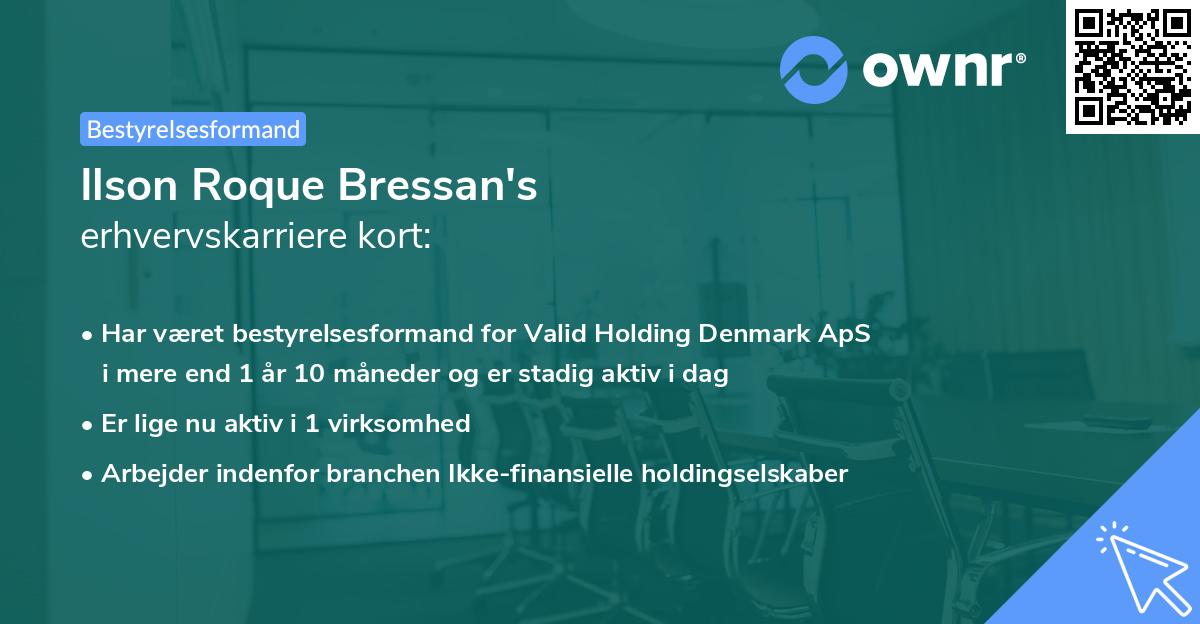 ownr®

Bestyrelsesformand

Ilson Roque Bressan's erhvervskarriere kort:

• Har været bestyrelsesformand for Valid Holding Denmark ApS i mere end 1 år 10 måneder og er stadig aktiv i dag

• Er lige nu aktiv i 1 virksomhed

• Arbejder indenfor branchen Ikke-finansielle holdingselskaber